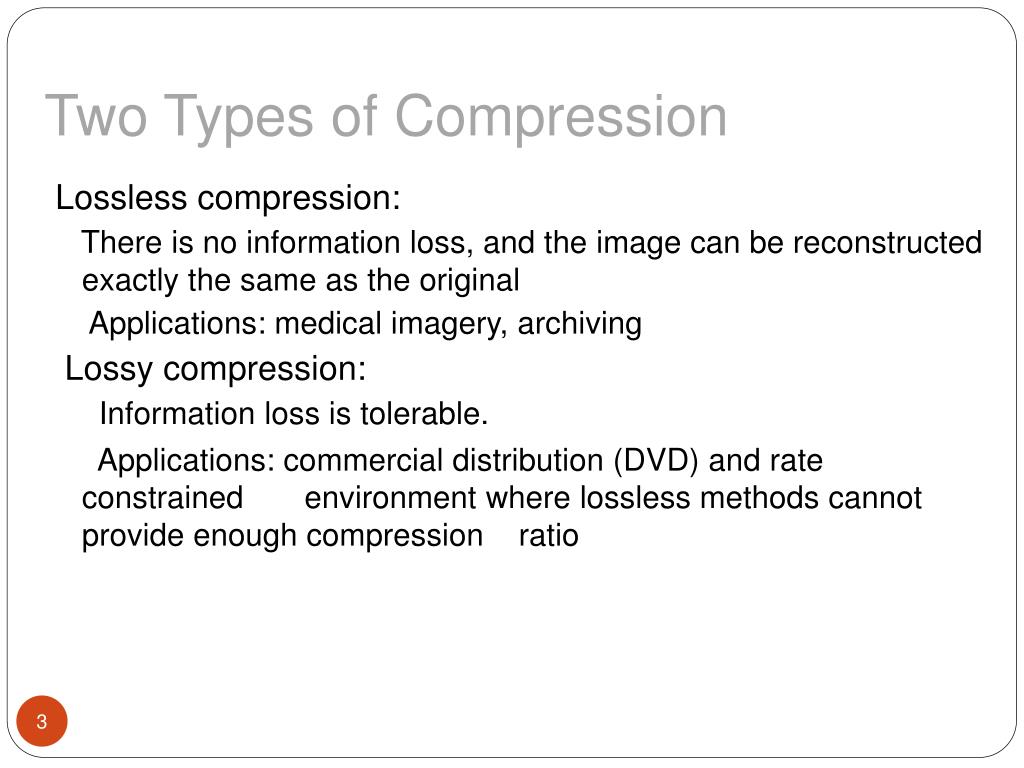 Two Types of Compression

Lossless compression:

There is no information loss, and the image can be reconstructed exactly the same as the original

Applications: medical imagery, archiving

Lossy compression:

Information loss is tolerable.

Applications: commercial distribution (DVD) and rate constrained environment where lossless methods cannot provide enough compression ratio

3